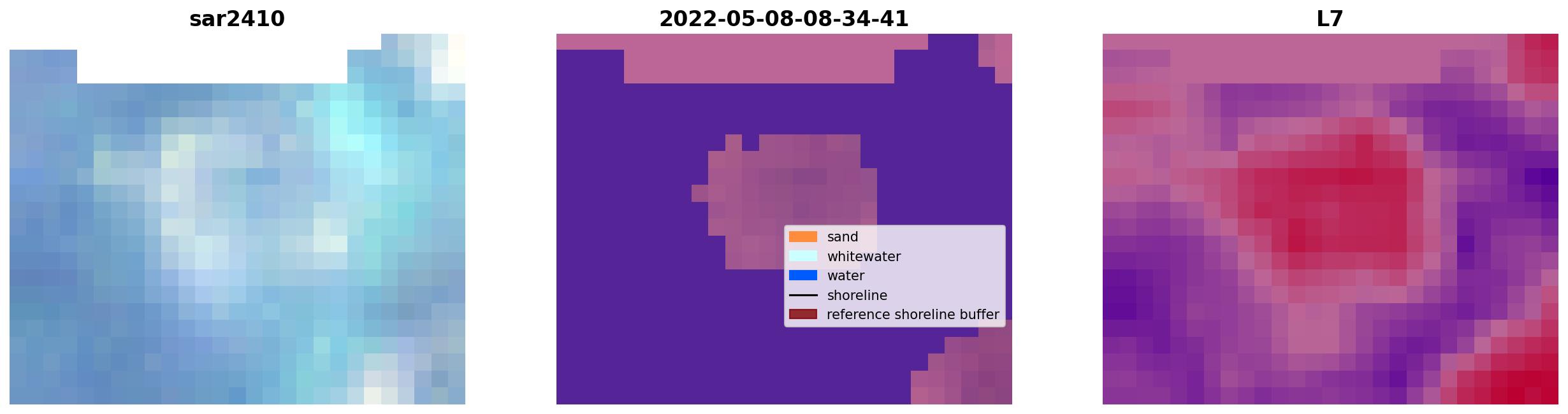 sar2410

2022-05-08-08-34-41

sand
whitewater
water
shoreline
reference shoreline buffer

L7